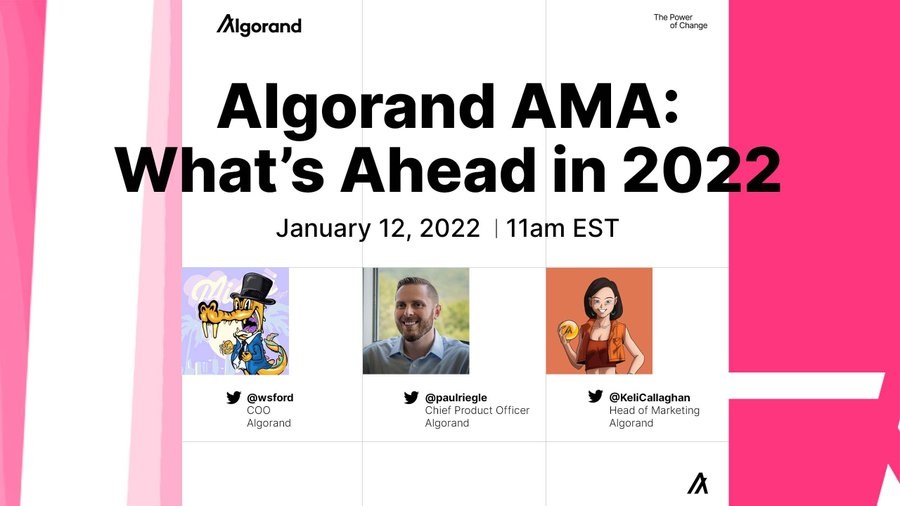 Algorand

The Power of Change

Algorand AMA: What's Ahead in 2022

January 12, 2022 | 11am EST

@wsford
COO
Algorand

@paulriegle
Chief Product Officer
Algorand

@KeliCallaghan
Head of Marketing
Algorand